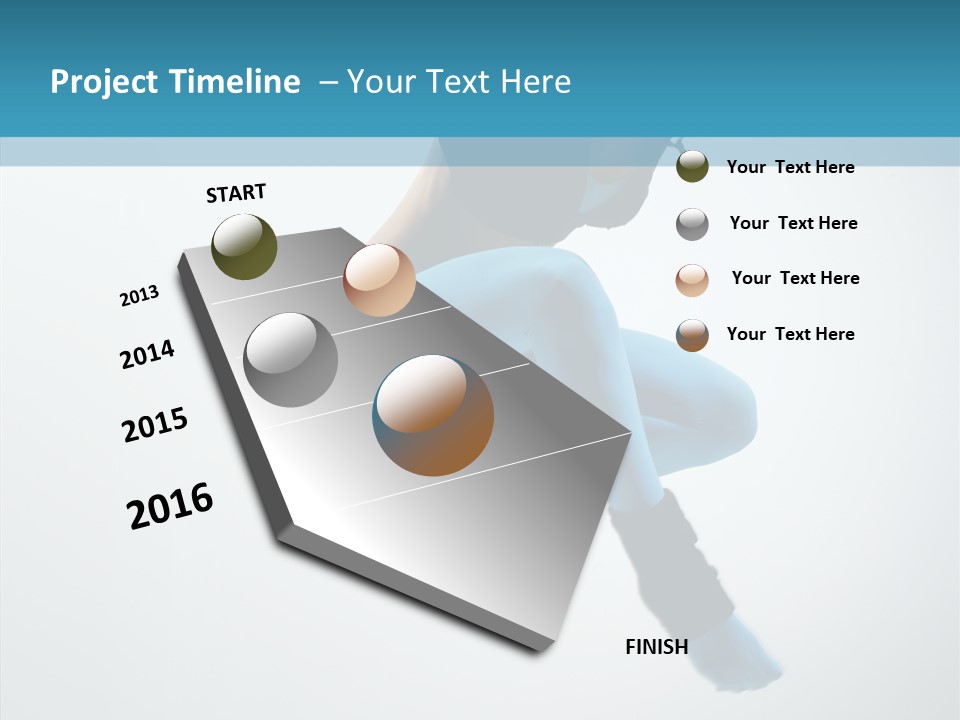 Project Timeline – Your Text Here

START

2013

2014

2015

2016

FINISH

Your Text Here

Your Text Here

Your Text Here

Your Text Here